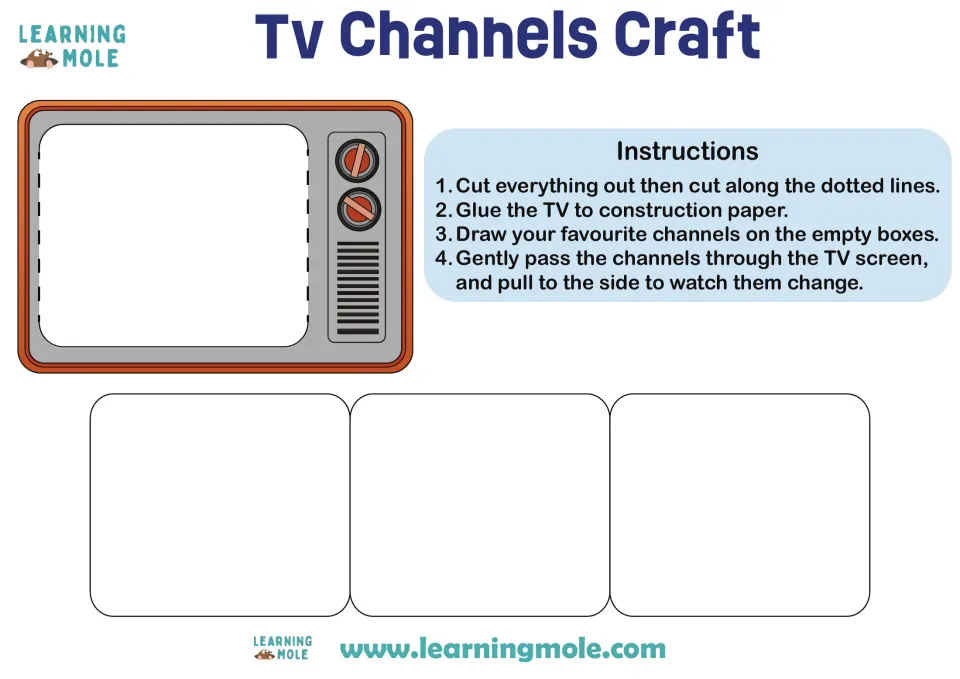 LEARNING
MOLE

Tv Channels Craft

Instructions

1. Cut everything out then cut along the dotted lines.
2. Glue the TV to construction paper.
3. Draw your favourite channels on the empty boxes.
4. Gently pass the channels through the TV screen, and pull to the side to watch them change.

LEARNING
MOLE

www.learningmole.com